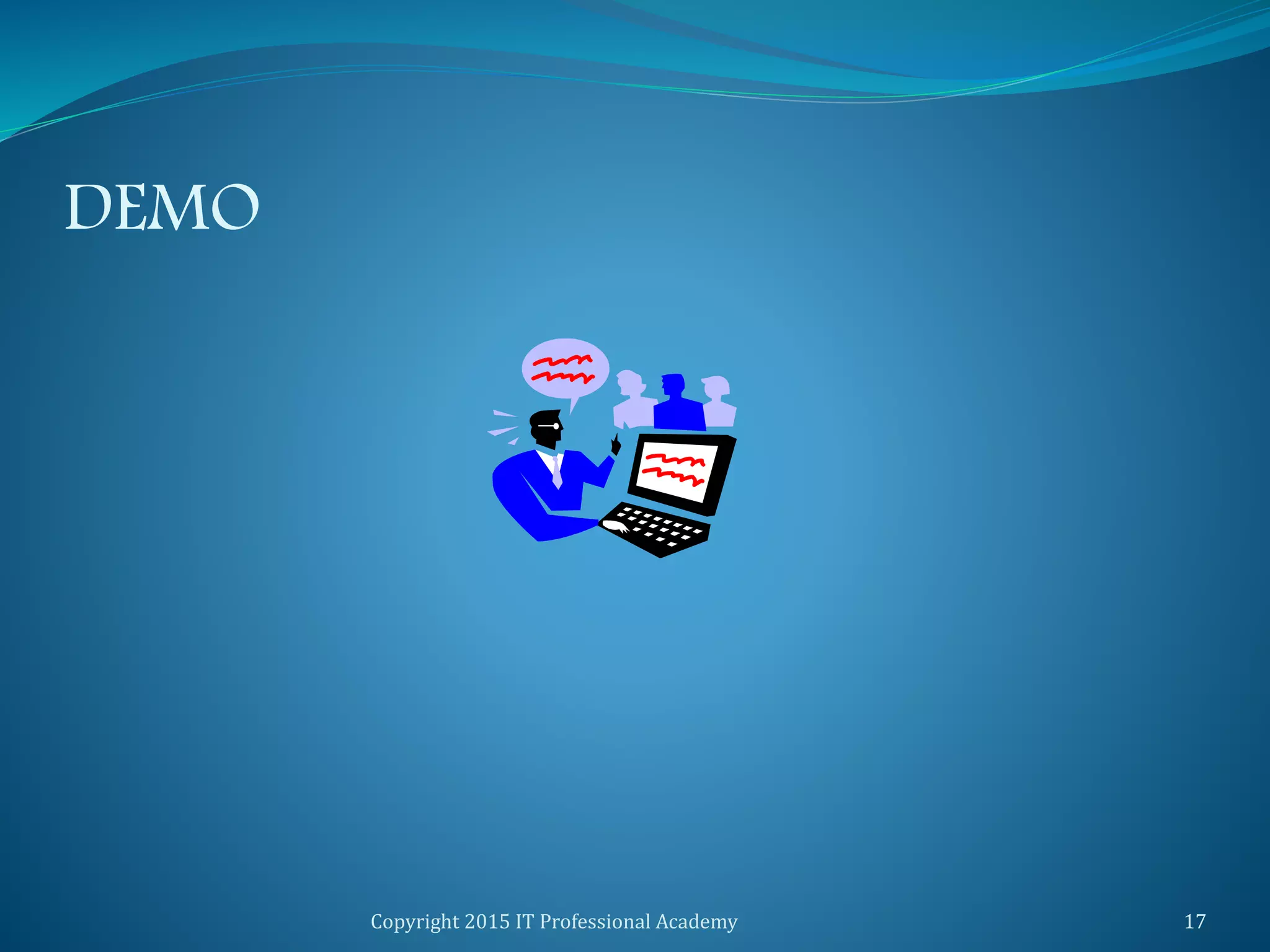 DEMO

Copyright 2015 IT Professional Academy

17